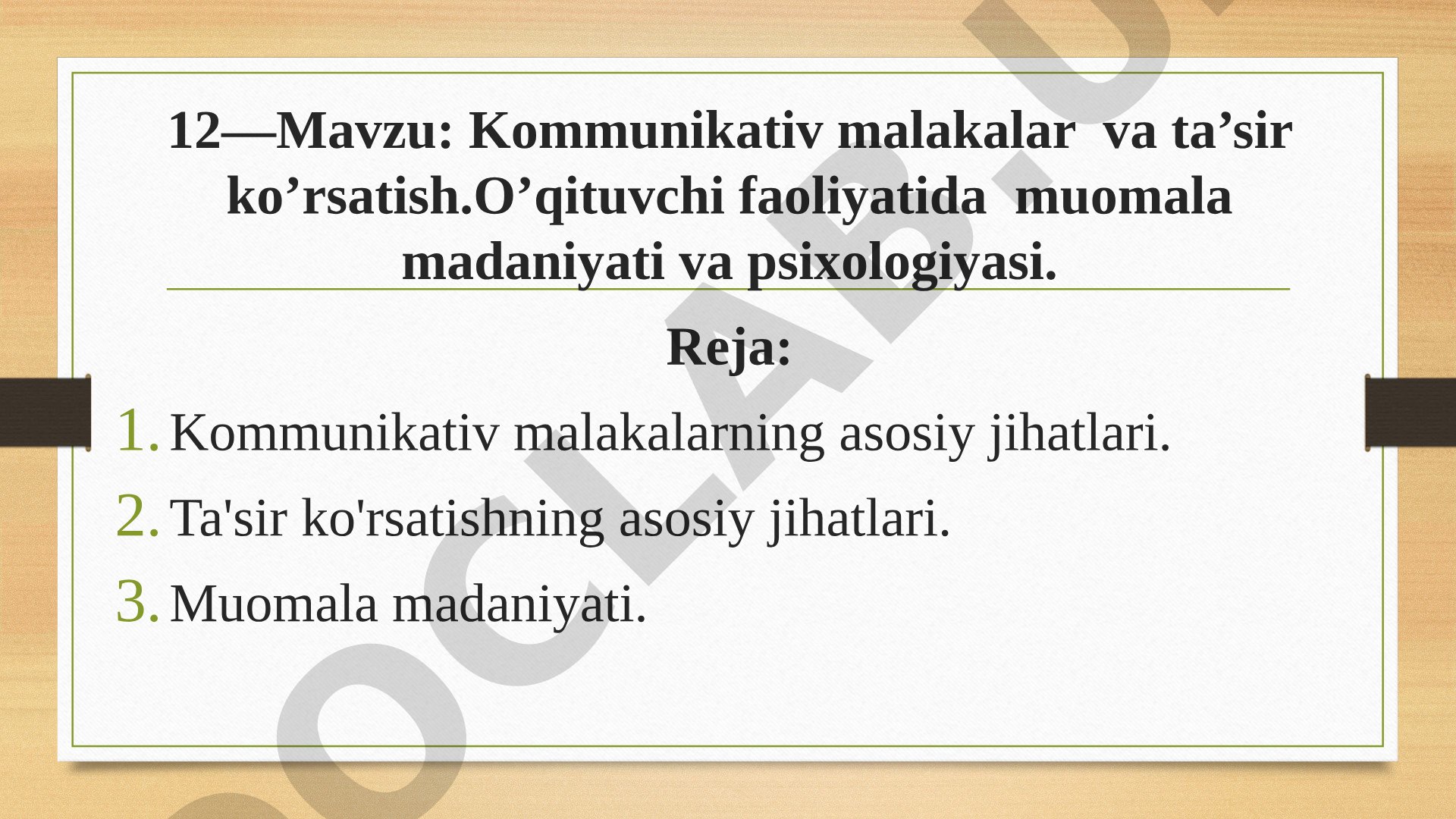 12—Mavzu: Kommunikativ malakalar va ta’sir ko’rsatish.O’qituvchi faoliyatida muomala madaniyati va psixologiyasi.

Reja:

1. Kommunikativ malakalarning asosiy jihatlari.
2. Ta'sir ko'rsatishning asosiy jihatlari.
3. Muomala madaniyati.

OCLAB.U